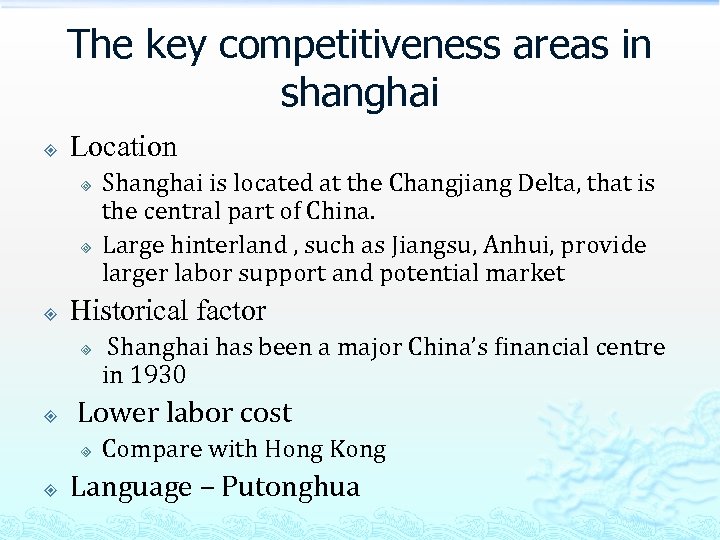 The key competitiveness areas in shanghai

Location

Shanghai is located at the Changjiang Delta, that is the central part of China.

Large hinterland , such as Jiangsu, Anhui, provide larger labor support and potential market

Historical factor

Shanghai has been a major China's financial centre in 1930

Lower labor cost

Compare with Hong Kong

Language – Putonghua